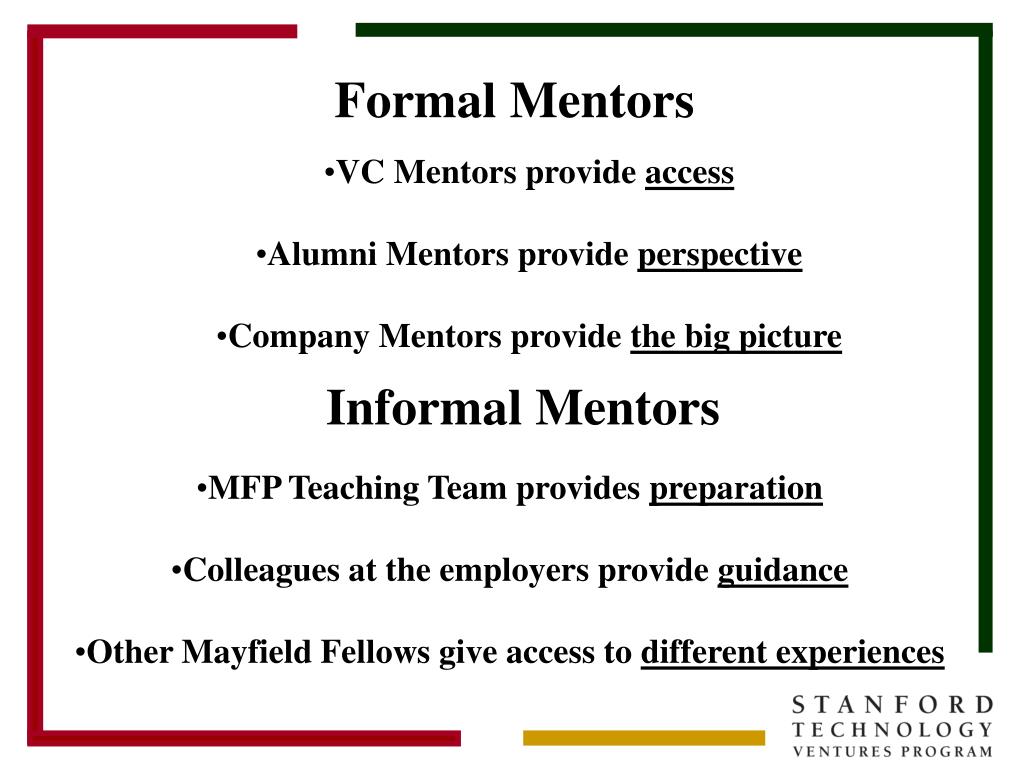 Formal Mentors

•VC Mentors provide access

•Alumni Mentors provide perspective

•Company Mentors provide the big picture

Informal Mentors

•MFP Teaching Team provides preparation

•Colleagues at the employers provide guidance

•Other Mayfield Fellows give access to different experiences

STANFORD TECHNOLOGY VENTURES PROGRAM